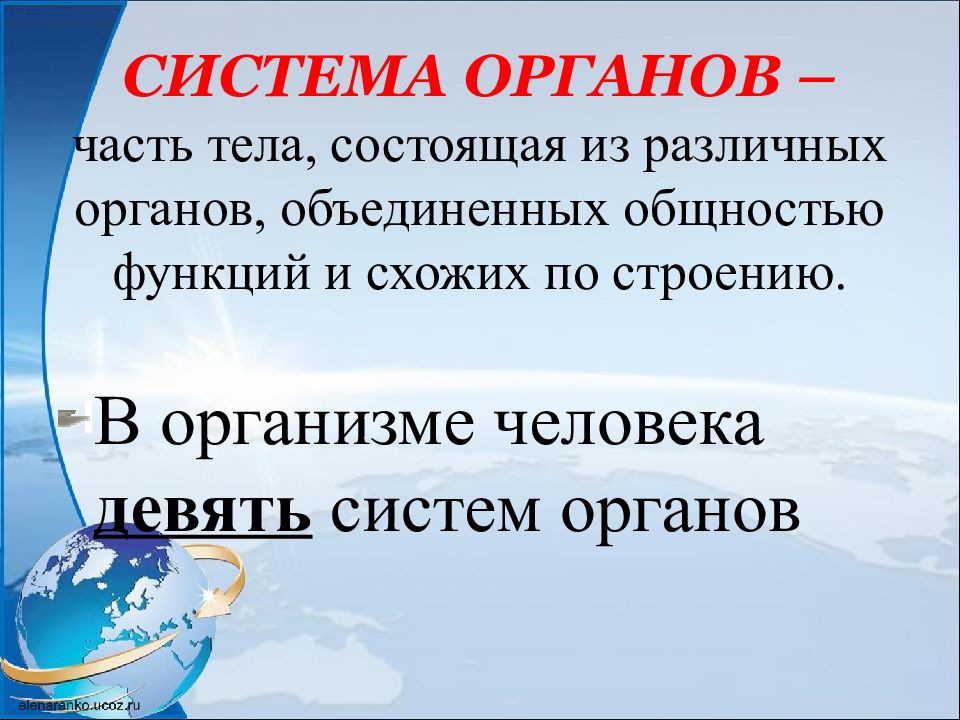 СИСТЕМА ОРГАНОВ – часть тела, состоящая из различных органов, объединенных общностью функций и схожих по строению.

В организме человека девять систем органов

alenaranko.ucoz.ru